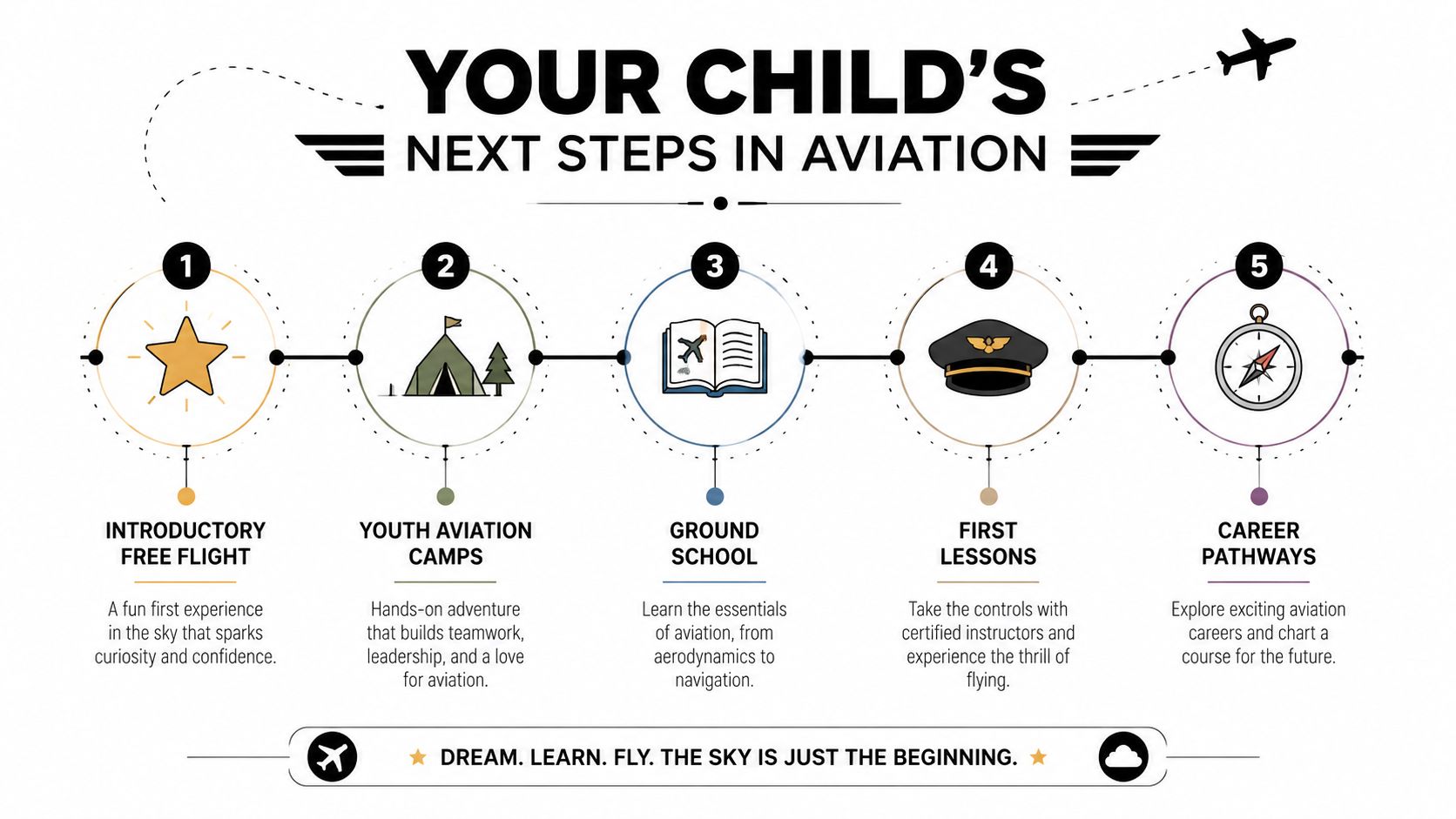 YOUR CHILD'S
NEXT STEPS IN AVIATION

1
INTRODUCTORY FREE FLIGHT
A fun first experience in the sky that sparks curiosity and confidence.

2
YOUTH AVIATION CAMPS
Hands-on adventure that builds teamwork, leadership, and a love for aviation.

3
GROUND SCHOOL
Learn the essentials of aviation, from aerodynamics to navigation.

4
FIRST LESSONS
Take the controls with certified instructors and experience the thrill of flying.

5
CAREER PATHWAYS
Explore exciting aviation careers and chart a course for the future.

★ DREAM. LEARN. FLY. THE SKY IS JUST THE BEGINNING. ★